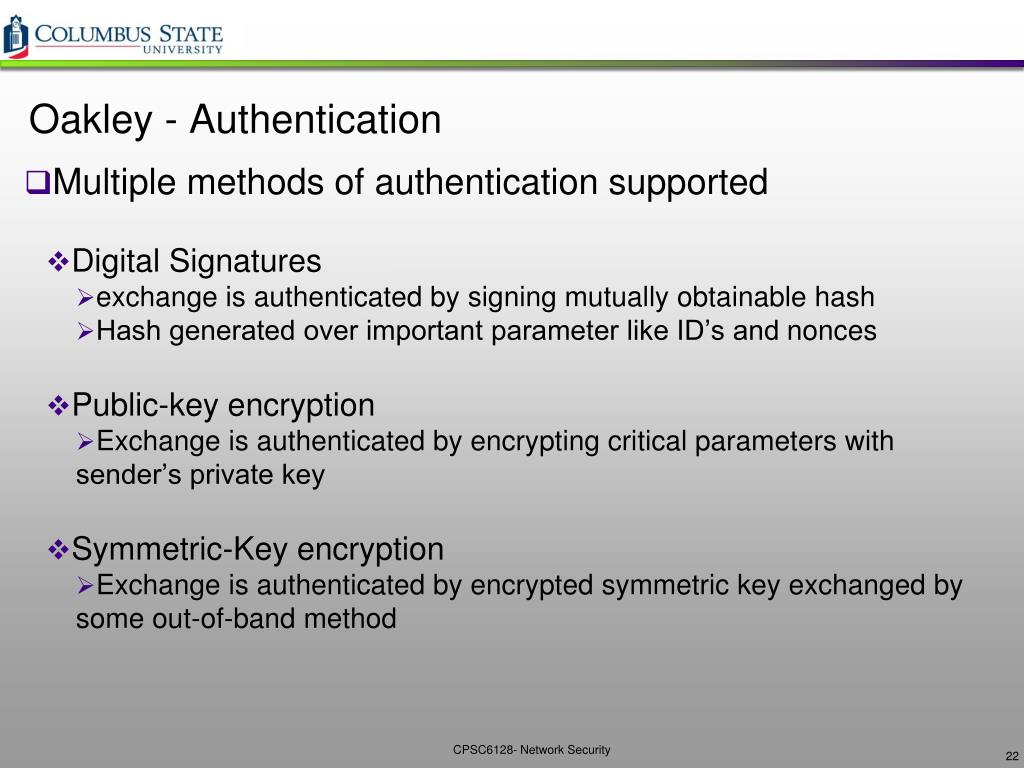 COLUMBUS STATE UNIVERSITY

Oakley - Authentication

❑Multiple methods of authentication supported

❖Digital Signatures
➢exchange is authenticated by signing mutually obtainable hash
➢Hash generated over important parameter like ID's and nonces

❖Public-key encryption
➢Exchange is authenticated by encrypting critical parameters with sender's private key

❖Symmetric-Key encryption
➢Exchange is authenticated by encrypted symmetric key exchanged by some out-of-band method

CPSC6128- Network Security

22